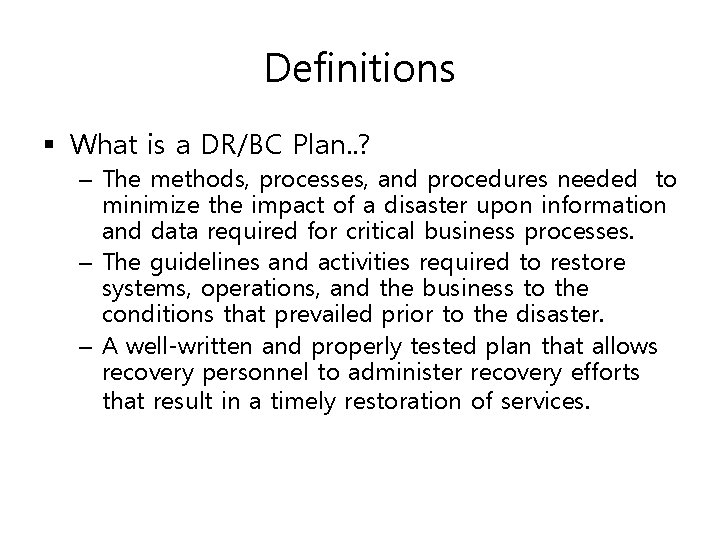 Definitions

▪ What is a DR/BC Plan..?

– The methods, processes, and procedures needed to minimize the impact of a disaster upon information and data required for critical business processes.

– The guidelines and activities required to restore systems, operations, and the business to the conditions that prevailed prior to the disaster.

– A well-written and properly tested plan that allows recovery personnel to administer recovery efforts that result in a timely restoration of services.